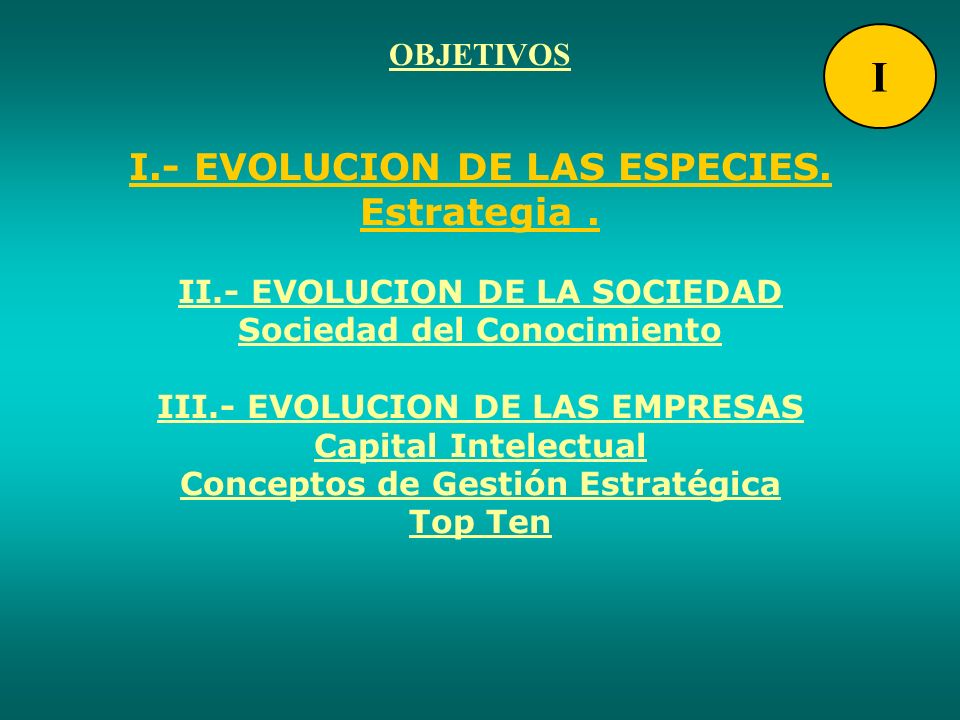 OBJETIVOS

I

I.- EVOLUCION DE LAS ESPECIES.
Estrategia .

II.- EVOLUCION DE LA SOCIEDAD
Sociedad del Conocimiento

III.- EVOLUCION DE LAS EMPRESAS
Capital Intelectual
Conceptos de Gestión Estratégica
Top Ten